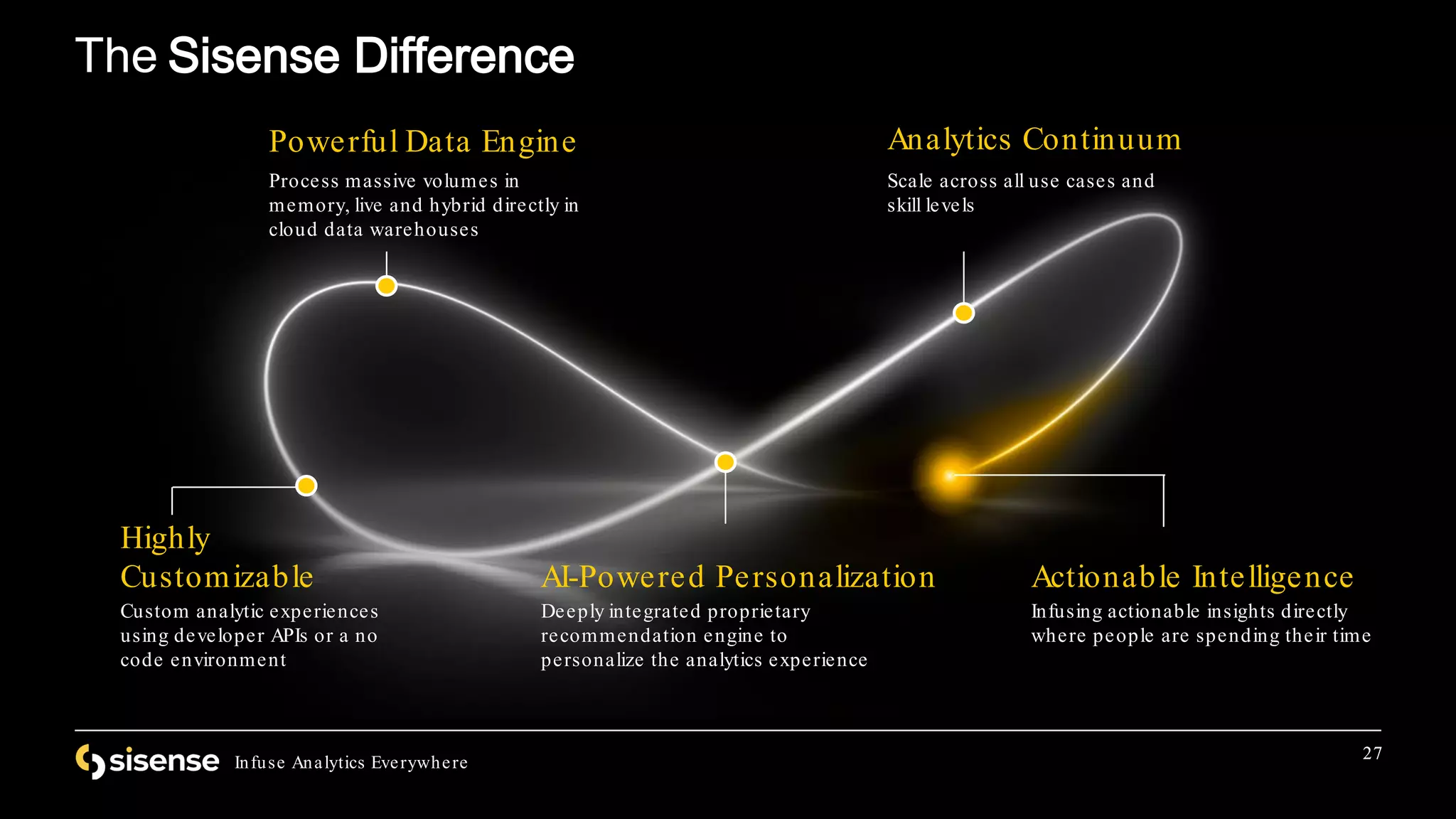 The Sisense Difference

Powerful Data Engine

Process massive volumes in memory, live and hybrid directly in cloud data warehouses

Analytics Continuum

Scale across all use cases and skill levels

Highly Customizable

Custom analytic experiences using developer APIs or a no code environment

AI-Powered Personalization

Deeply integrated proprietary recommendation engine to personalize the analytics experience

Actionable Intelligence

Infusing actionable insights directly where people are spending their time

sisense Infuse Analytics Everywhere

27